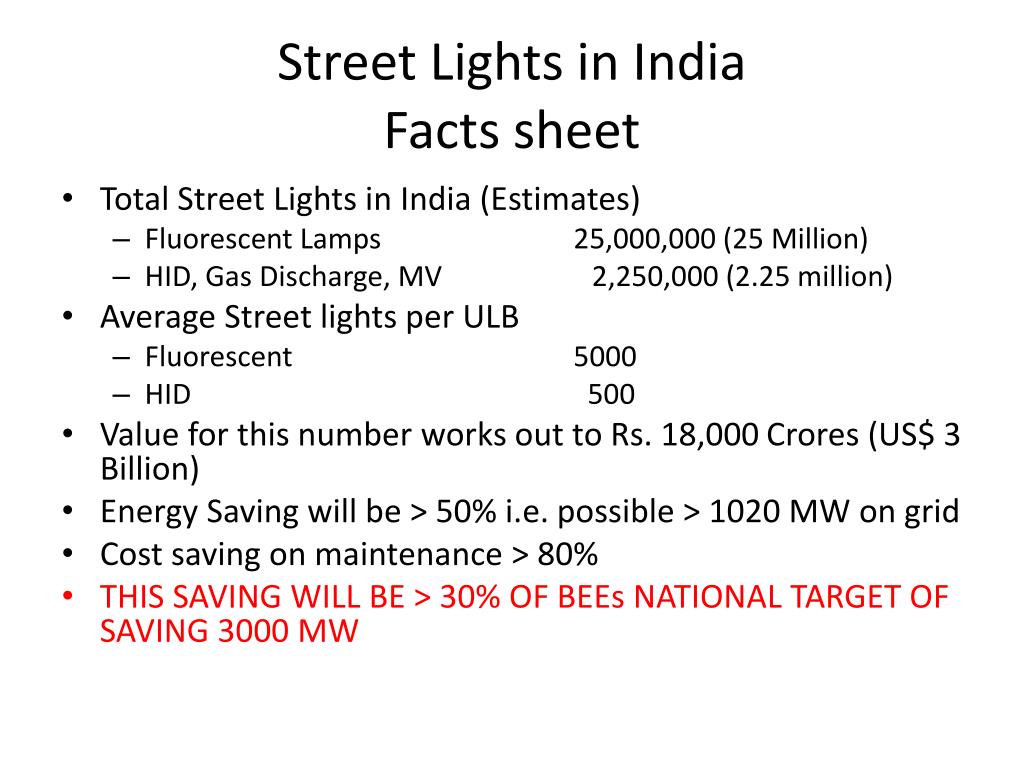 Street Lights in India
Facts sheet

• Total Street Lights in India (Estimates)
– Fluorescent Lamps 25,000,000 (25 Million)
– HID, Gas Discharge, MV 2,250,000 (2.25 million)
• Average Street lights per ULB
– Fluorescent 5000
– HID 500
• Value for this number works out to Rs. 18,000 Crores (US$ 3 Billion)
• Energy Saving will be > 50% i.e. possible > 1020 MW on grid
• Cost saving on maintenance > 80%
• THIS SAVING WILL BE > 30% OF BEEs NATIONAL TARGET OF SAVING 3000 MW